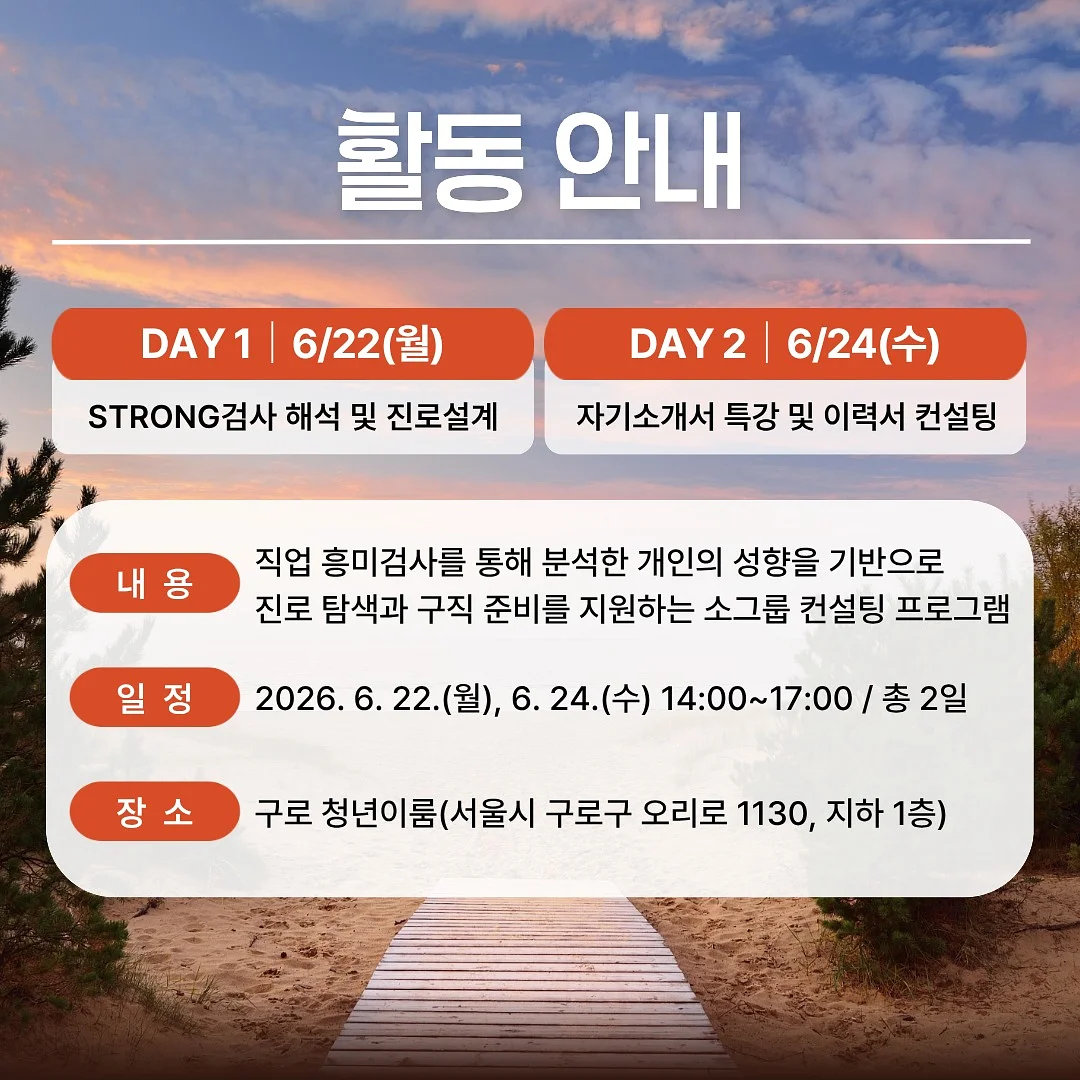 활동 안내

DAY 1 | 6/22(월)

STRONG검사 해석 및 진로설계

DAY 2 | 6/24(수)

자기소개서 특강 및 이력서 컨설팅

내 용
직업 흥미검사를 통해 분석한 개인의 성향을 기반으로 진로 탐색과 구직 준비를 지원하는 소그룹 컨설팅 프로그램

일 정
2026. 6. 22.(월), 6. 24.(수) 14:00~17:00 / 총 2일

장 소
구로 청년이룸(서울시 구로구 오리로 1130, 지하 1층)